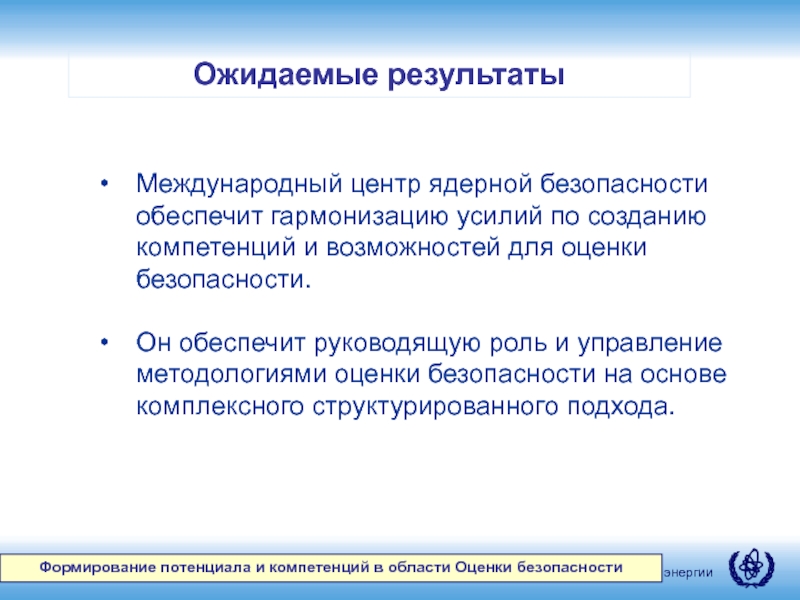 Ожидаемые результаты

• Международный центр ядерной безопасности обеспечит гармонизацию усилий по созданию компетенций и возможностей для оценки безопасности.

• Он обеспечит руководящую роль и управление методологиями оценки безопасности на основе комплексного структурированного подхода.

Формирование потенциала и компетенций в области Оценки безопасности

энергии